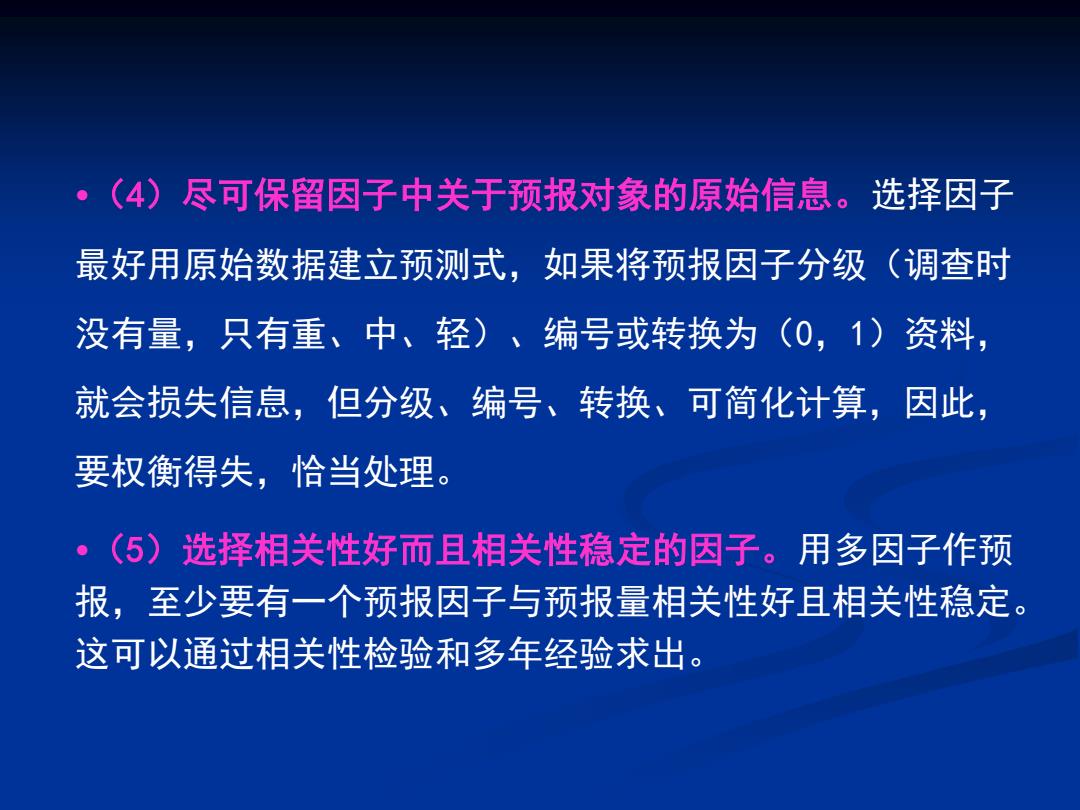 •（4）尽可保留因子中关于预报对象的原始信息。选择因子最好用原始数据建立预测式，如果将预报因子分级（调查时没有量，只有重、中、轻）、编号或转换为（0，1）资料，就会损失信息，但分级、编号、转换、可简化计算，因此，要权衡得失，恰当处理。

•（5）选择相关性好而且相关性稳定的因子。用多因子作预报，至少要有一个预报因子与预报量相关性好且相关性稳定。这可以通过相关性检验和多年经验求出。